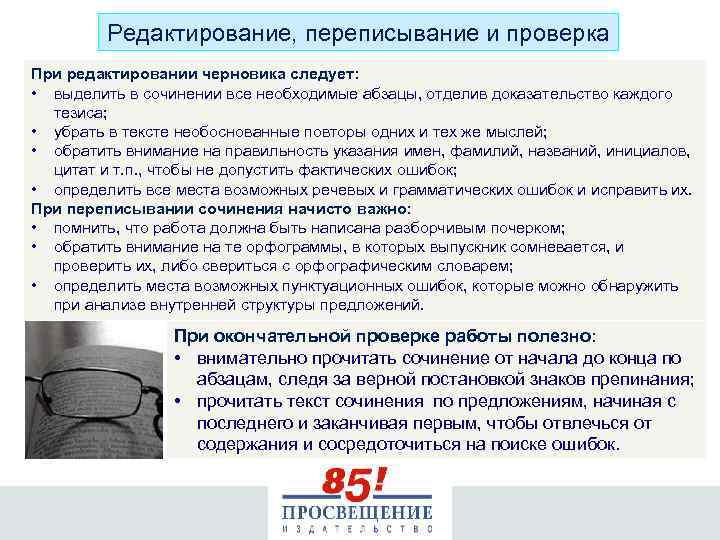 Редактирование, переписывание и проверка

При редактировании черновика следует:
• выделить в сочинении все необходимые абзацы, отделив доказательство каждого тезиса;
• убрать в тексте необоснованные повторы одних и тех же мыслей;
• обратить внимание на правильность указания имен, фамилий, названий, инициалов, цитат и т.п., чтобы не допустить фактических ошибок;
• определить все места возможных речевых и грамматических ошибок и исправить их.
При переписывании сочинения начисто важно:
• помнить, что работа должна быть написана разборчивым почерком;
• обратить внимание на те орфограммы, в которых выпускник сомневается, и проверить их, либо свериться с орфографическим словарем;
• определить места возможных пунктуационных ошибок, которые можно обнаружить при анализе внутренней структуры предложений.

При окончательной проверке работы полезно:
• внимательно прочитать сочинение от начала до конца по абзацам, следя за верной постановкой знаков препинания;
• прочитать текст сочинения по предложениям, начиная с последнего и заканчивая первым, чтобы отвлечься от содержания и сосредоточиться на поиске ошибок.

85!
ПРОСВЕЩЕНИЕ
ИЗДАТЕЛЬСТВО